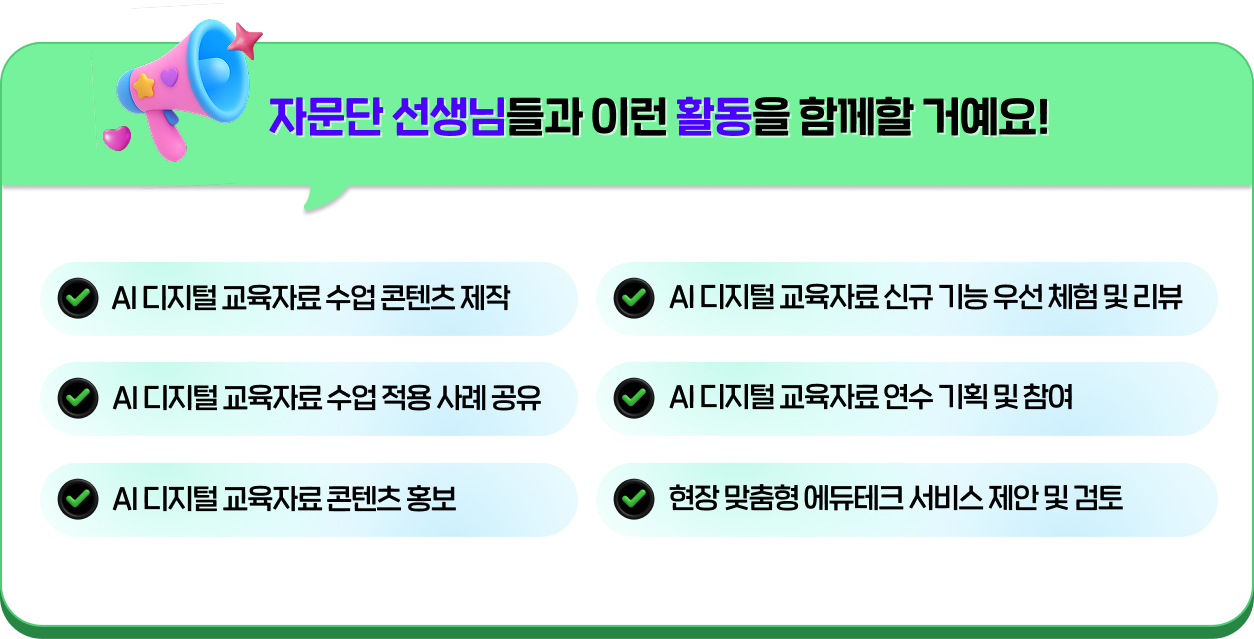 자문단 선생님들과 이런 활동을 함께할 거예요!

AI 디지털 교육자료 수업 콘텐츠 제작

AI 디지털 교육자료 수업 적용 사례 공유

AI 디지털 교육자료 콘텐츠 홍보

AI 디지털 교육자료 신규 기능 우선 체험 및 리뷰

AI 디지털 교육자료 연수 기획 및 참여

현장 맞춤형 에듀테크 서비스 제안 및 검토